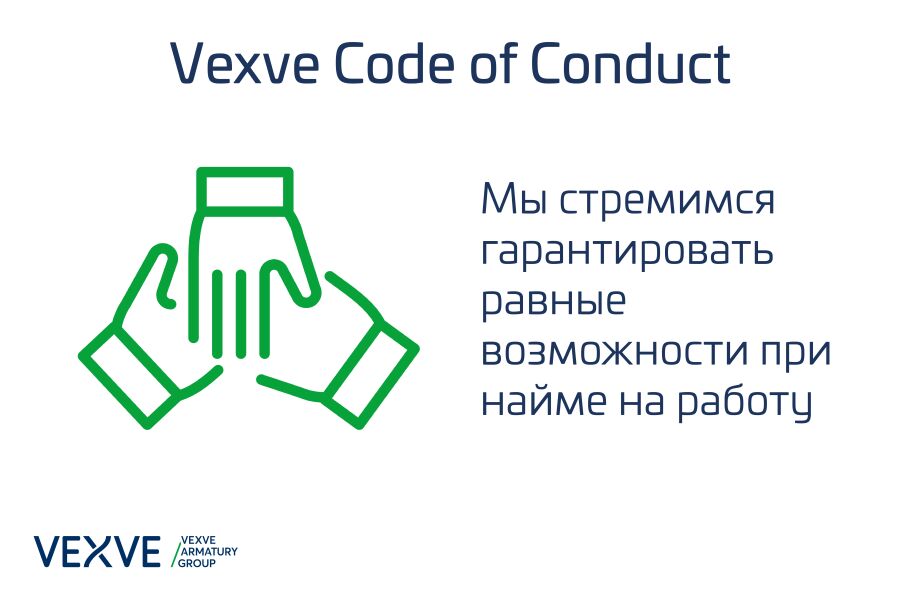 Vexve Code of Conduct

Мы стремимся гарантировать равные возможности при найме на работу

VEXVE VEXVE ARMATURY GROUP